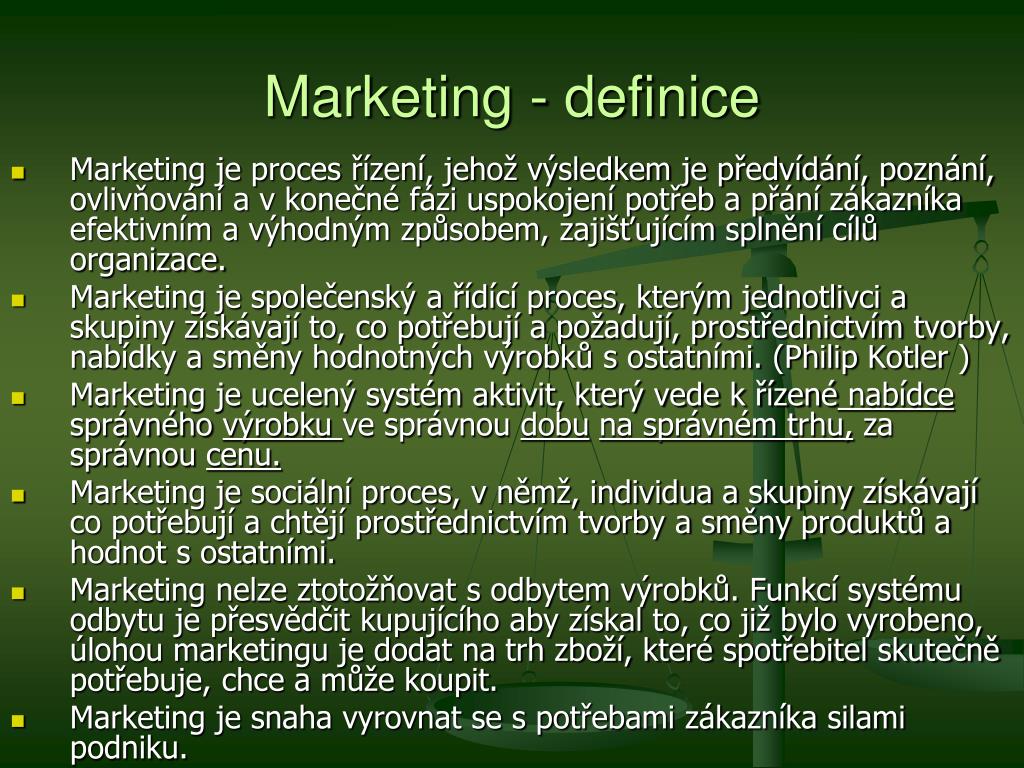 Marketing - definice

Marketing je proces řízení, jehož výsledkem je předvídání, poznání, ovlivňování a v konečné fázi uspokojení potřeb a přání zákazníka efektivním a výhodným způsobem, zajišťujícím splnění cílů organizace.

Marketing je společenský a řídící proces, kterým jednotlivci a skupiny získávají to, co potřebují a požadují, prostřednictvím tvorby, nabídky a směny hodnotných výrobků s ostatními. (Philip Kotler )

Marketing je ucelený systém aktivit, který vede k řízené nabídce správného výrobku ve správnou dobu na správném trhu, za správnou cenu.

Marketing je sociální proces, v němž, individua a skupiny získávají co potřebují a chtějí prostřednictvím tvorby a směny produktů a hodnot s ostatními.

Marketing nelze ztotožňovat s odbytem výrobků. Funkcí systému odbytu je přesvědčit kupujícího aby získal to, co již bylo vyrobeno, úlohou marketingu je dodat na trh zboží, které spotřebitel skutečně potřebuje, chce a může koupit.

Marketing je snaha vyrovnat se s potřebami zákazníka silami podniku.